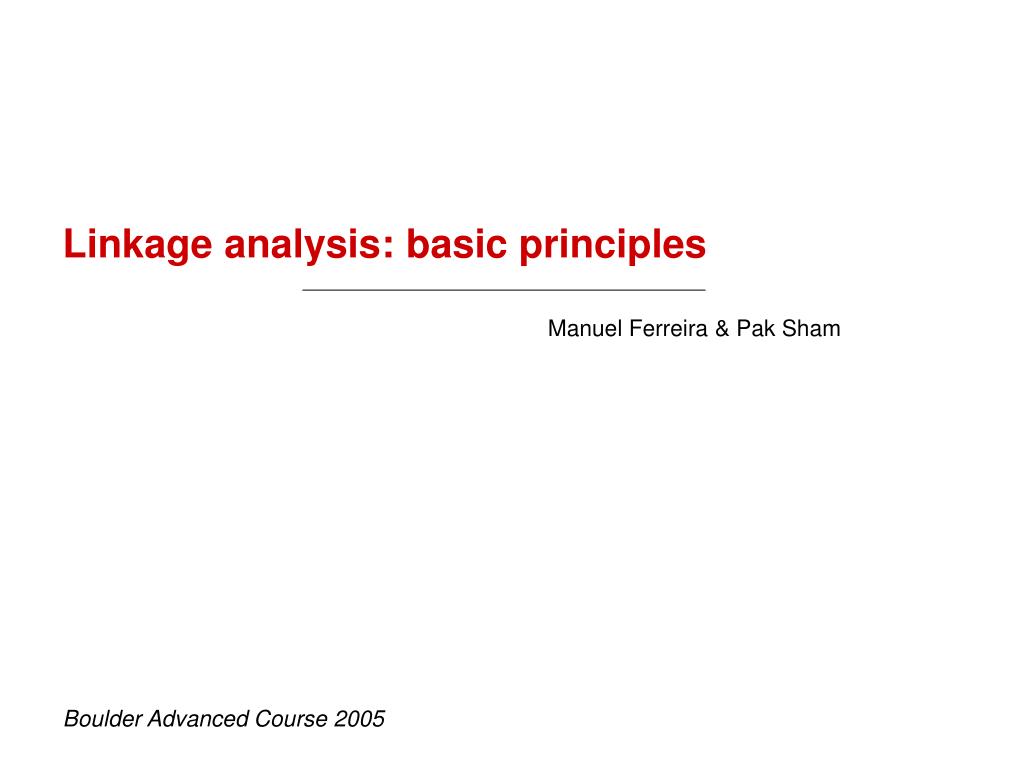 Linkage analysis: basic principles

Manuel Ferreira & Pak Sham

Boulder Advanced Course 2005